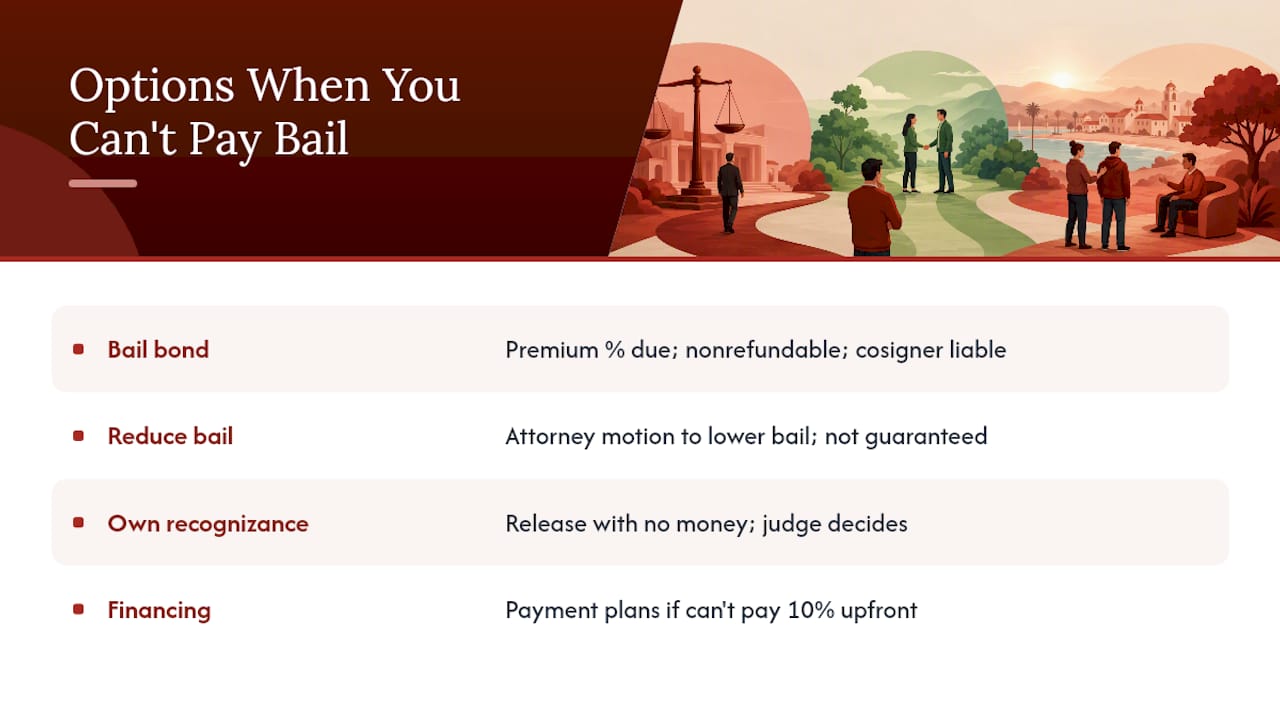 Options When You Can't Pay Bail

| | |
|---|---|
| Bail bond | Premium % due; nonrefundable; cosigner liable |
| Reduce bail | Attorney motion to lower bail; not guaranteed |
| Own recognizance | Release with no money; judge decides |
| Financing | Payment plans if can't pay 10% upfront |